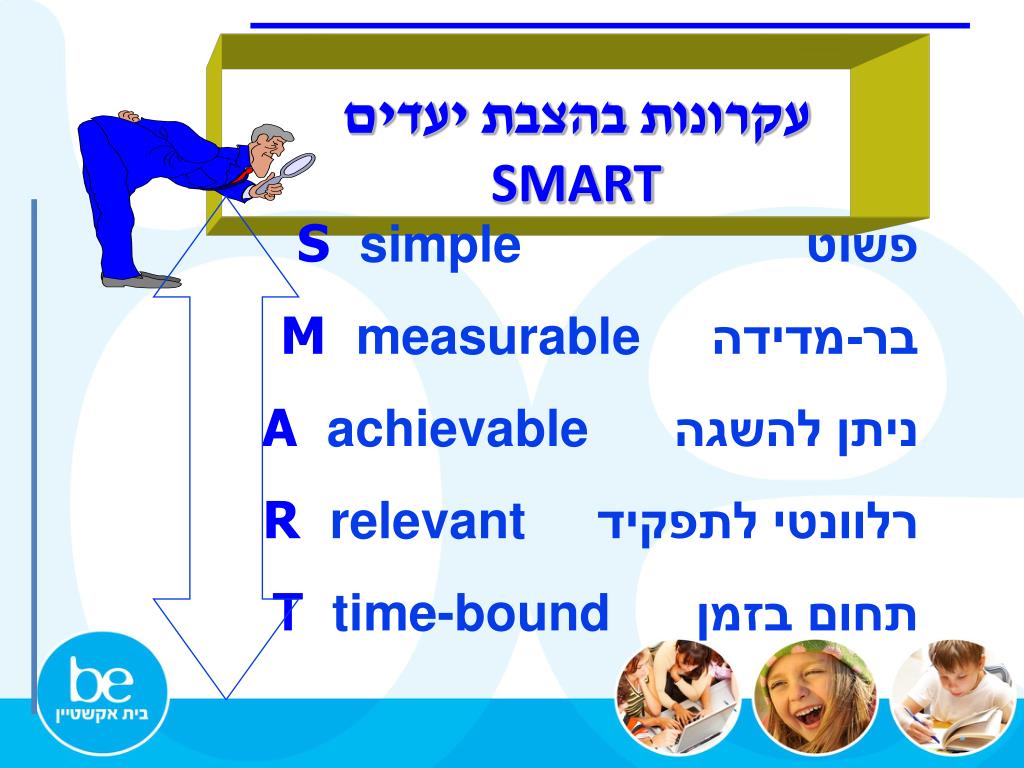 עקרונות בהצבת יעדים
SMART

S simple פשוט

M measurable בר-מדידה

A achievable ניתן להשגה

R relevant רלוונטי לתפקיד

T time-bound תחום בזמן

be
בית אקשטיין